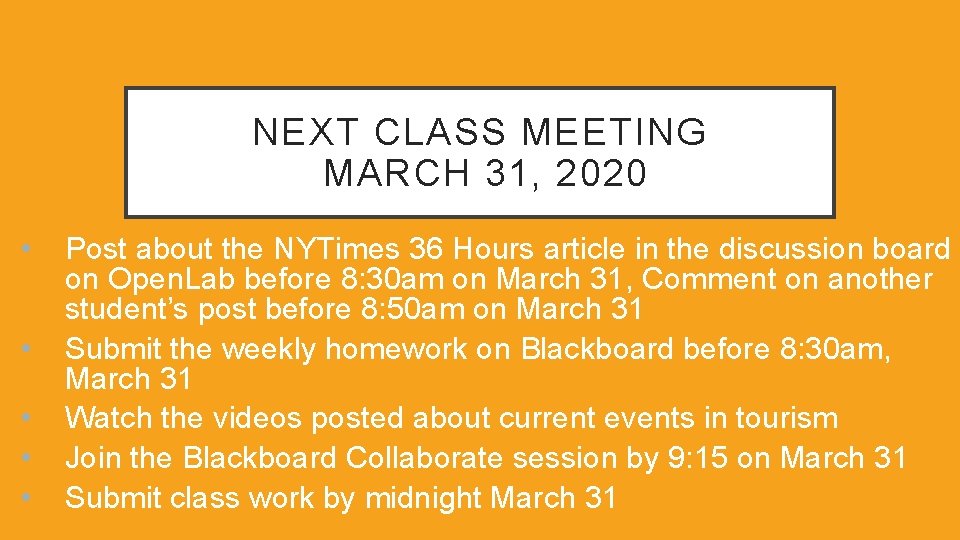 NEXT CLASS MEETING
MARCH 31, 2020

• Post about the NYTimes 36 Hours article in the discussion board on OpenLab before 8:30am on March 31, Comment on another student's post before 8:50am on March 31
• Submit the weekly homework on Blackboard before 8:30am, March 31
• Watch the videos posted about current events in tourism
• Join the Blackboard Collaborate session by 9:15 on March 31
• Submit class work by midnight March 31